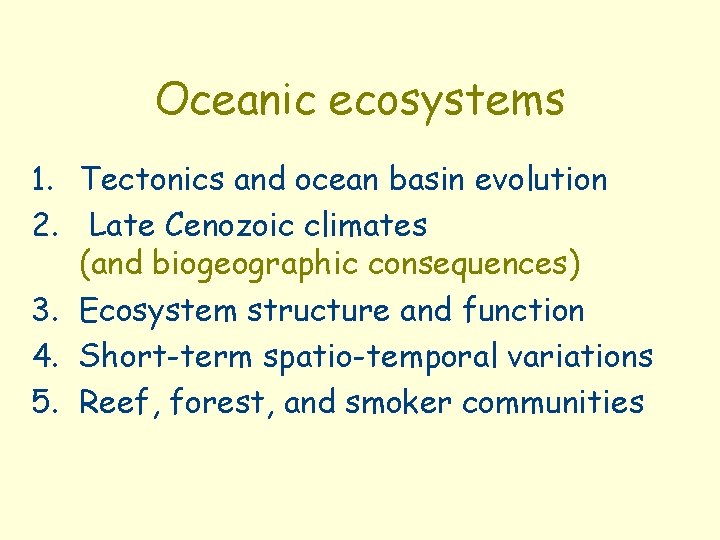 Oceanic ecosystems

1. Tectonics and ocean basin evolution
2. Late Cenozoic climates
(and biogeographic consequences)
3. Ecosystem structure and function
4. Short-term spatio-temporal variations
5. Reef, forest, and smoker communities